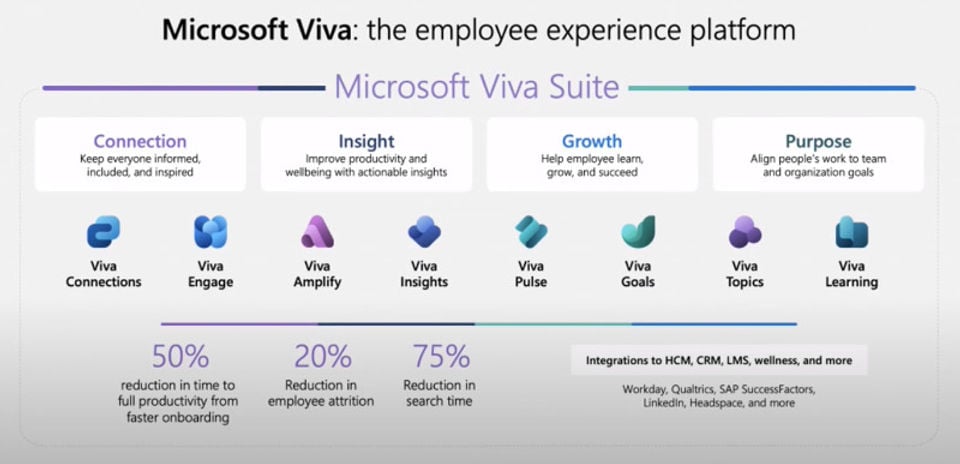 Microsoft Viva: the employee experience platform

Microsoft Viva Suite

Connection
Keep everyone informed, included, and inspired

Insight
Improve productivity and wellbeing with actionable insights

Growth
Help employee learn, grow, and succeed

Purpose
Align people's work to team and organization goals

Viva Connections

Viva Engage

Viva Amplify

Viva Insights

Viva Pulse

Viva Goals

Viva Topics

Viva Learning

50%
reduction in time to full productivity from faster onboarding

20%
Reduction in employee attrition

75%
Reduction in search time

Integrations to HCM, CRM, LMS, wellness, and more

Workday, Qualtrics, SAP SuccessFactors, LinkedIn, Headspace, and more